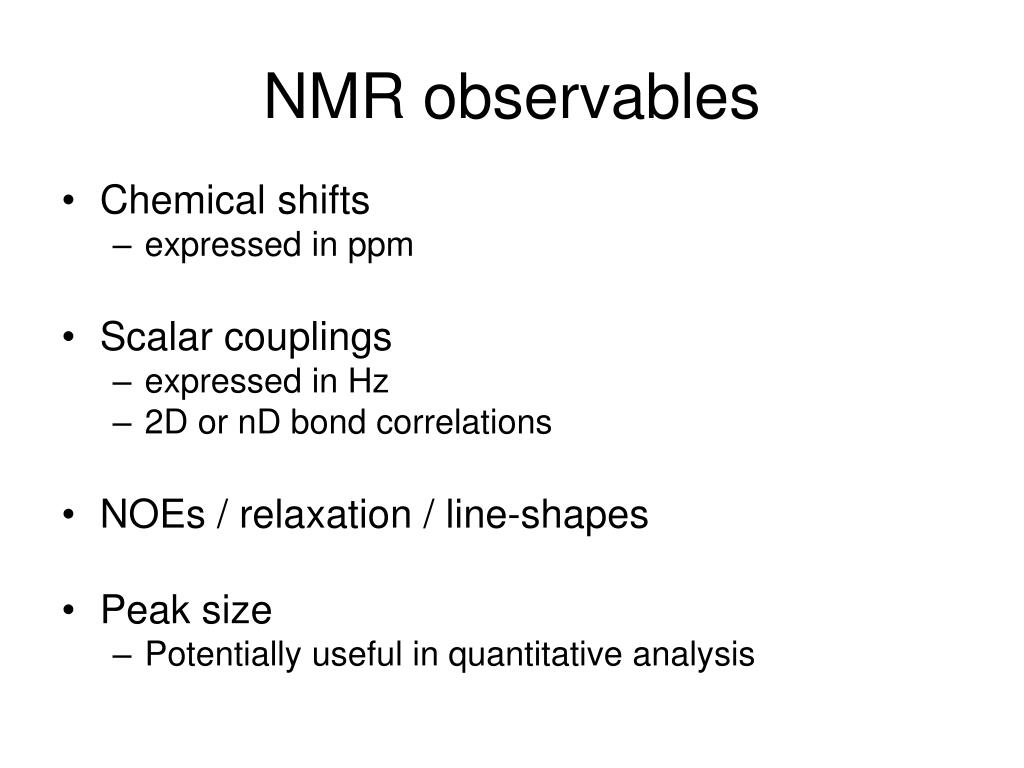 NMR observables

• Chemical shifts
– expressed in ppm

• Scalar couplings
– expressed in Hz
– 2D or nD bond correlations

• NOEs / relaxation / line-shapes

• Peak size
– Potentially useful in quantitative analysis